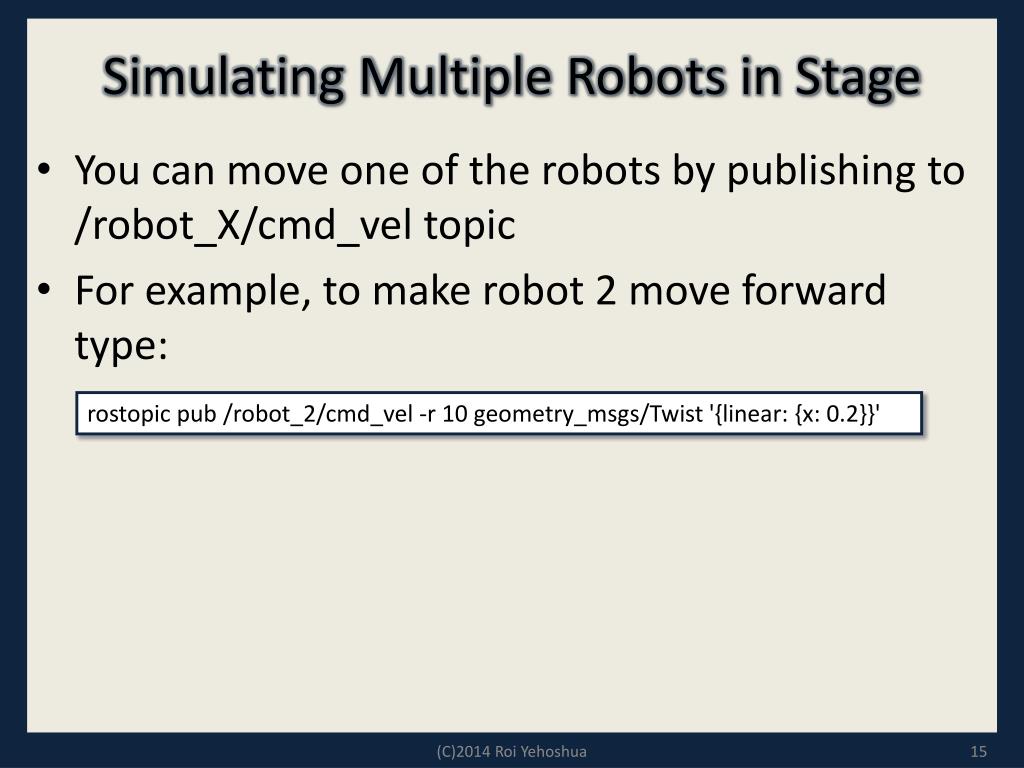 Simulating Multiple Robots in Stage

• You can move one of the robots by publishing to /robot_X/cmd_vel topic
• For example, to make robot 2 move forward type:

rostopic pub /robot_2/cmd_vel -r 10 geometry_msgs/Twist '{linear: {x: 0.2}}'

(C)2014 Roi Yehoshua

15